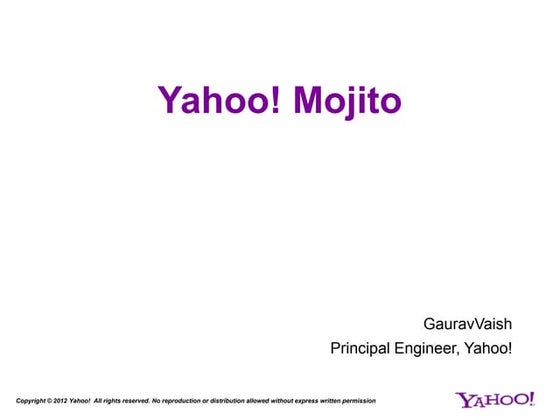 Yahoo! Mojito

GauravVaish
Principal Engineer, Yahoo!

Copyright © 2012 Yahoo! All rights reserved. No reproduction or distribution allowed without express written permission

YAHOO!